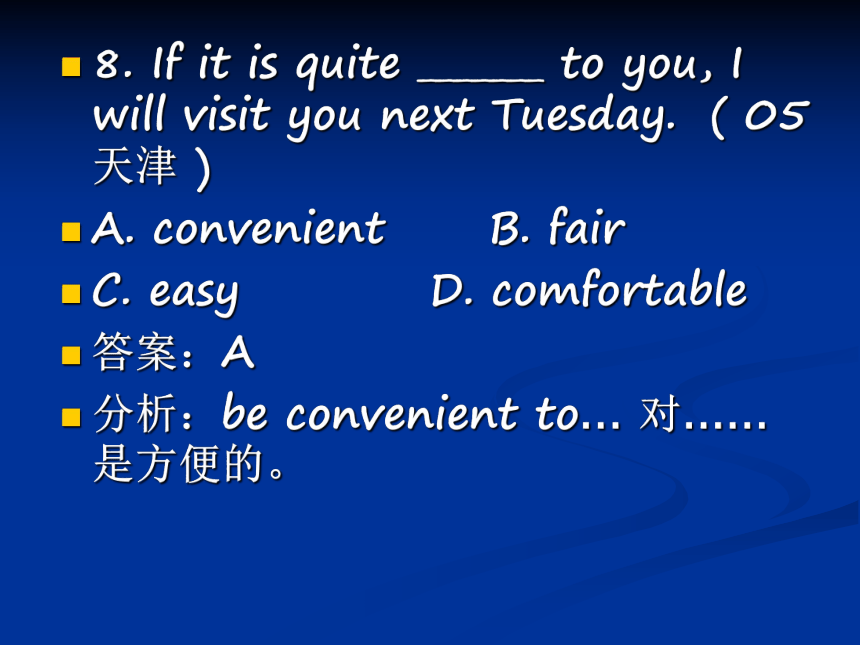 8. If it is quite _____ to you, I will visit you next Tuesday. ( 05 天津 )

A. convenient B. fair

C. easy D. comfortable

答案：A

分析：be convenient to... 对......是方便的。